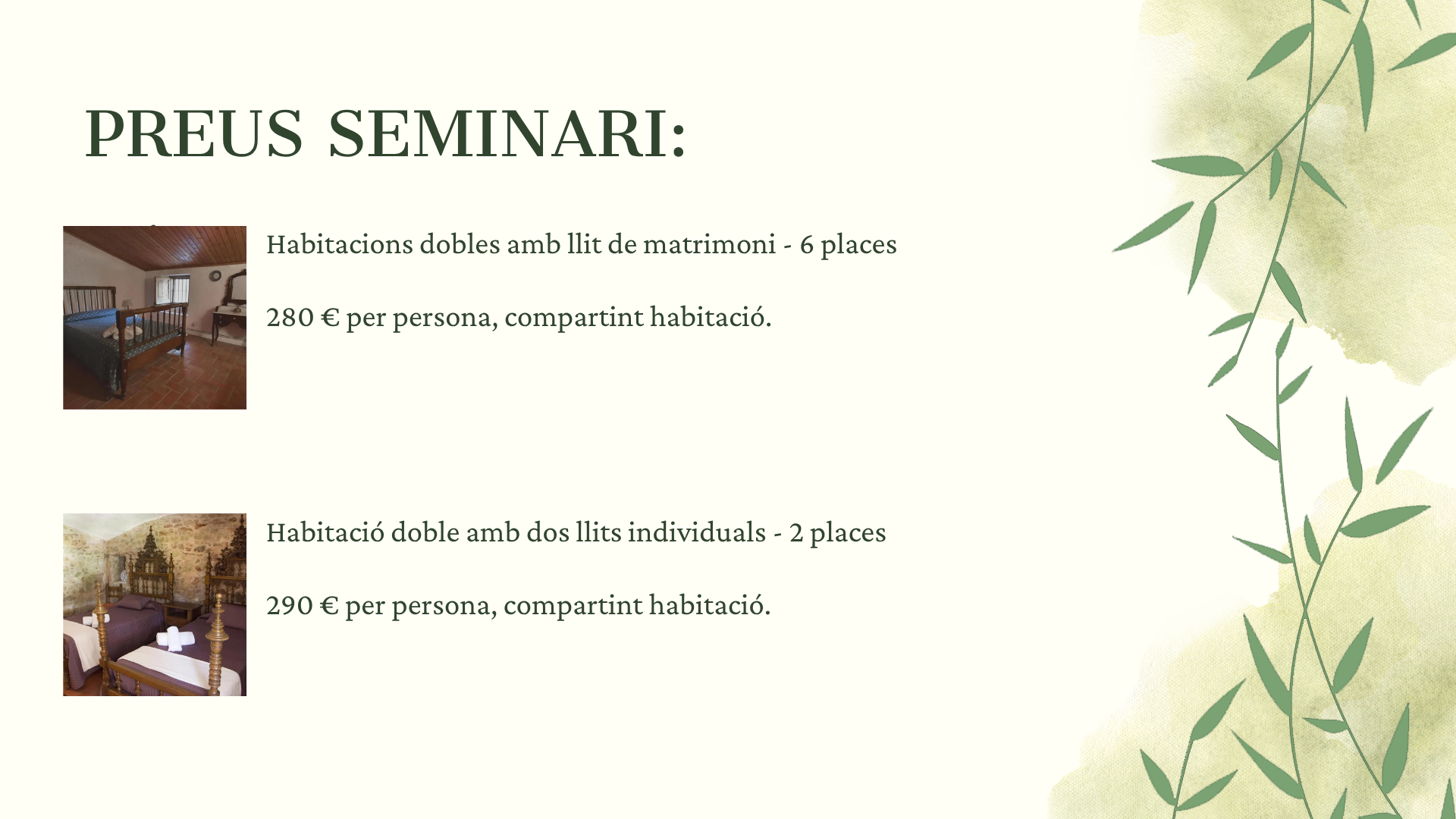 PREUS SEMINARI:

Habitacions dobles amb llit de matrimoni - 6 places

280 € per persona, compartint habitació.

Habitació doble amb dos llits individuals - 2 places

290 € per persona, compartint habitació.